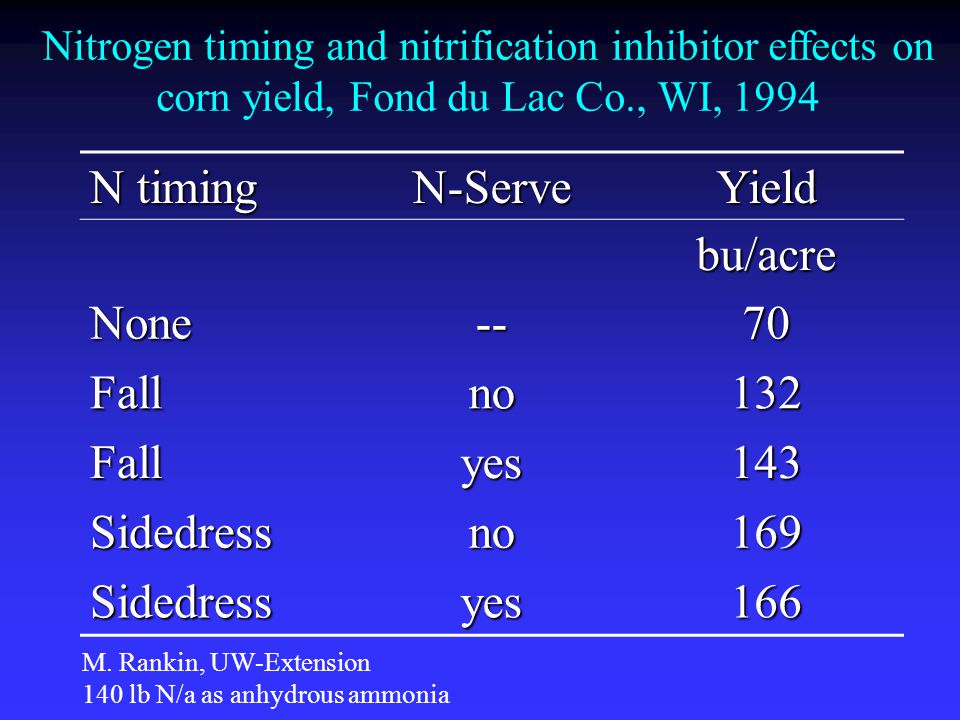 Nitrogen timing and nitrification inhibitor effects on corn yield, Fond du Lac Co., WI, 1994

| N timing | N-Serve | Yield |
|---|---|---|
| | | bu/acre |
| None | -- | 70 |
| Fall | no | 132 |
| Fall | yes | 143 |
| Sidedress | no | 169 |
| Sidedress | yes | 166 |

M. Rankin, UW-Extension
140 lb N/a as anhydrous ammonia